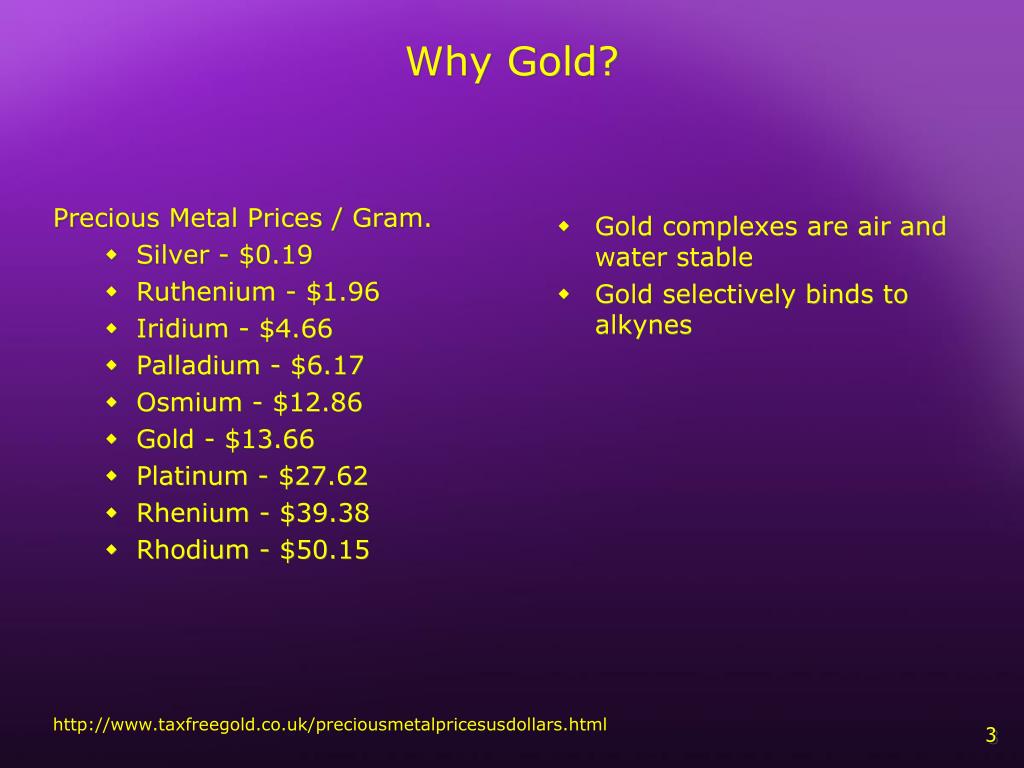 Why Gold?

Precious Metal Prices / Gram.

- Silver - \$0.19
- Ruthenium - \$1.96
- Iridium - \$4.66
- Palladium - \$6.17
- Osmium - \$12.86
- Gold - \$13.66
- Platinum - \$27.62
- Rhenium - \$39.38
- Rhodium - \$50.15

- Gold complexes are air and water stable
- Gold selectively binds to alkynes

http://www.taxfreegold.co.uk/preciousmetalpricesusdollars.html

3